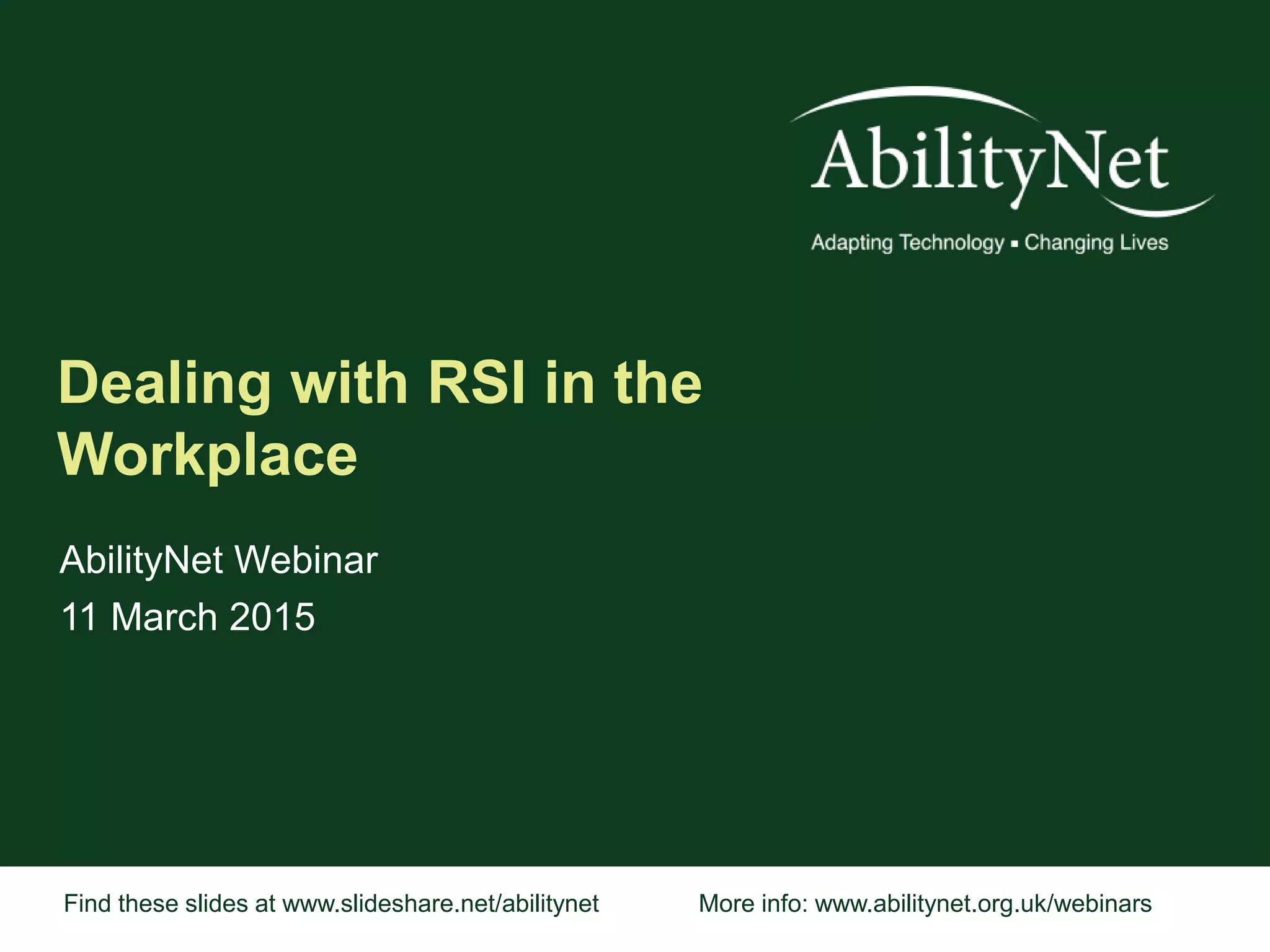 AbilityNet
Adapting Technology ▪ Changing Lives

Dealing with RSI in the Workplace

AbilityNet Webinar
11 March 2015

Find these slides at www.slideshare.net/abilitynet

More info: www.abilitynet.org.uk/webinars